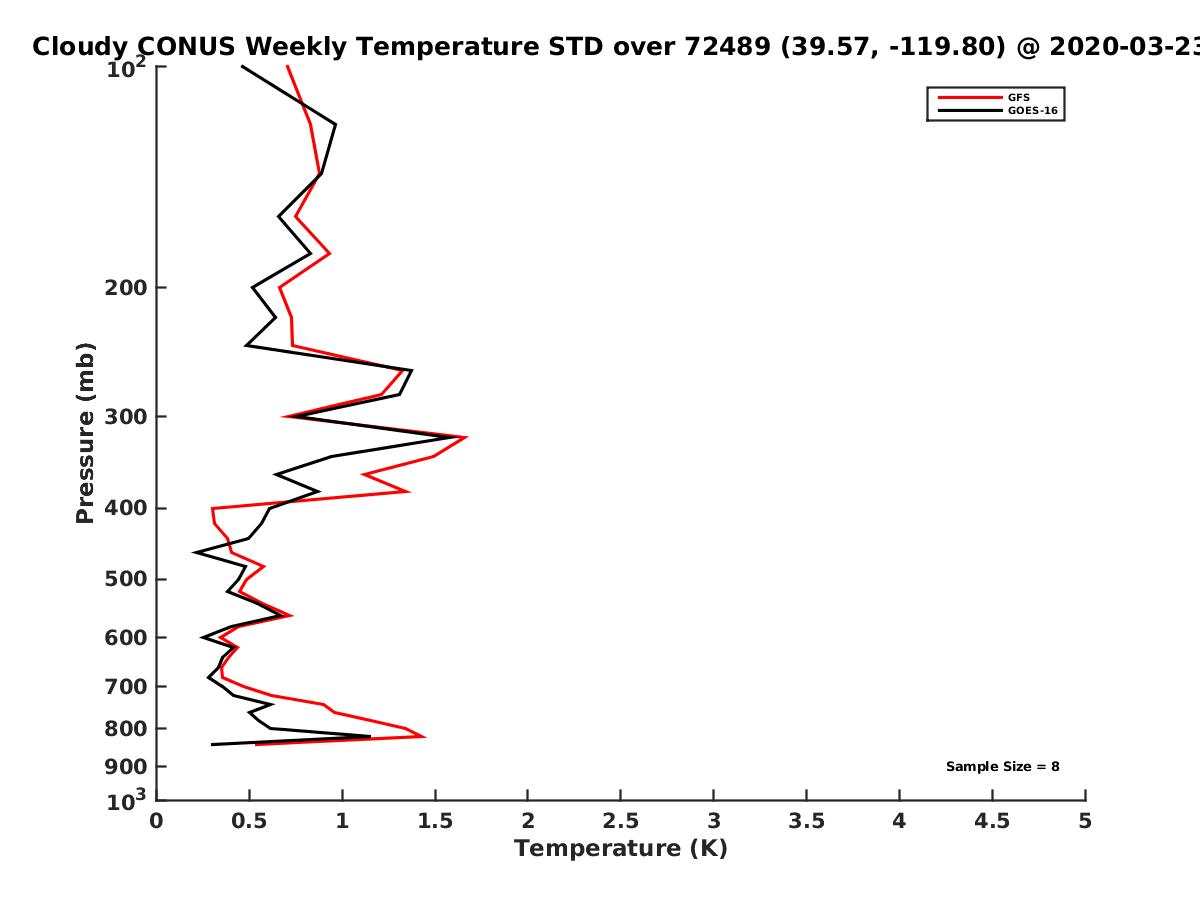 Cloudy CONUS Weekly Temperature STD over 72489 (39.57, -119.80) @ 2020-03-23

GFS
GOES-16

Pressure (mb)

$10^2$
200
300
400
500
600
700
800
900
$10^3$

Sample Size = 8

0
0.5
1
1.5
2
2.5
3
3.5
4
4.5
5

Temperature (K)